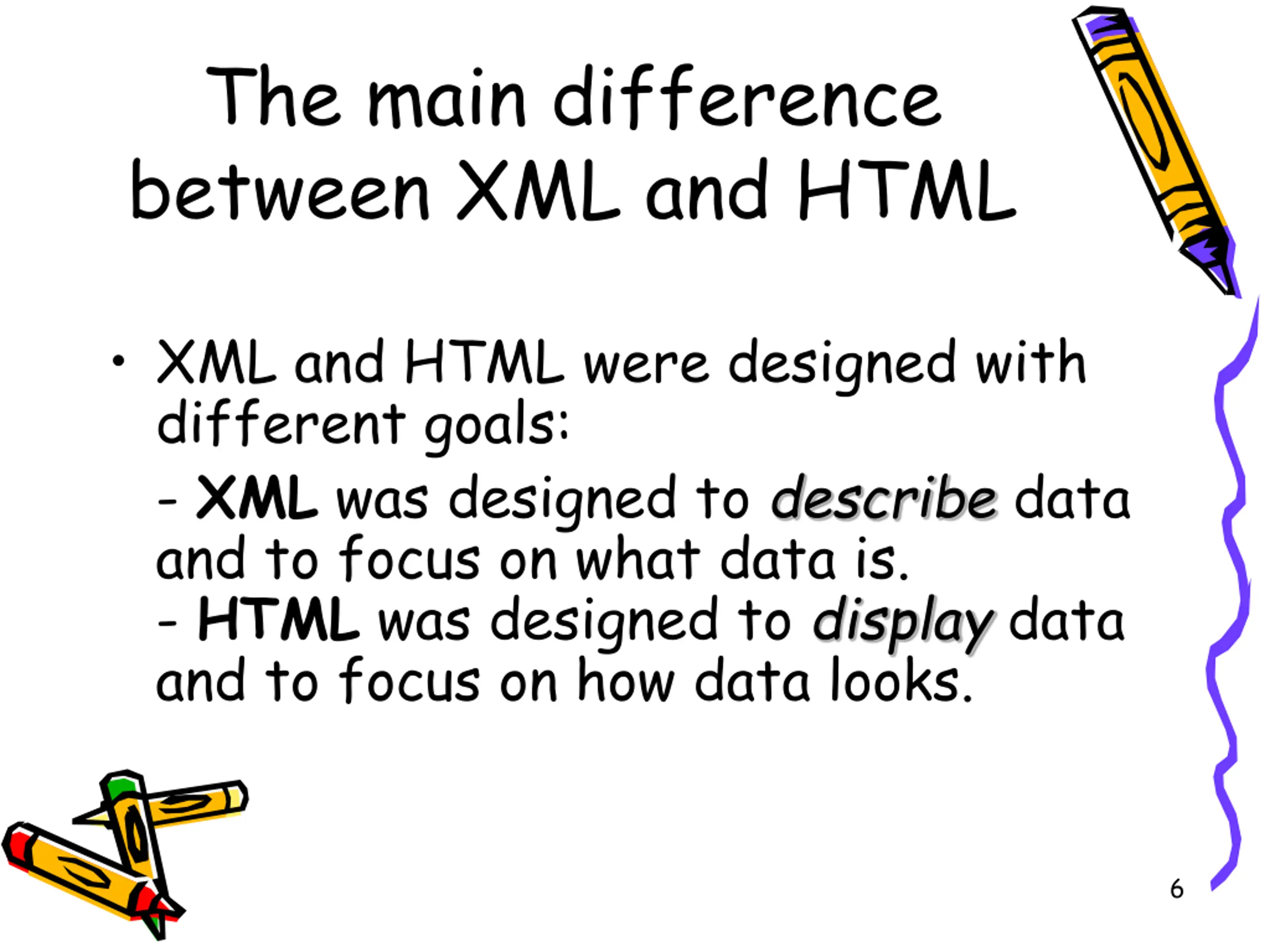 The main difference between XML and HTML

• XML and HTML were designed with different goals:

- XML was designed to describe data and to focus on what data is.
- HTML was designed to display data and to focus on how data looks.

6